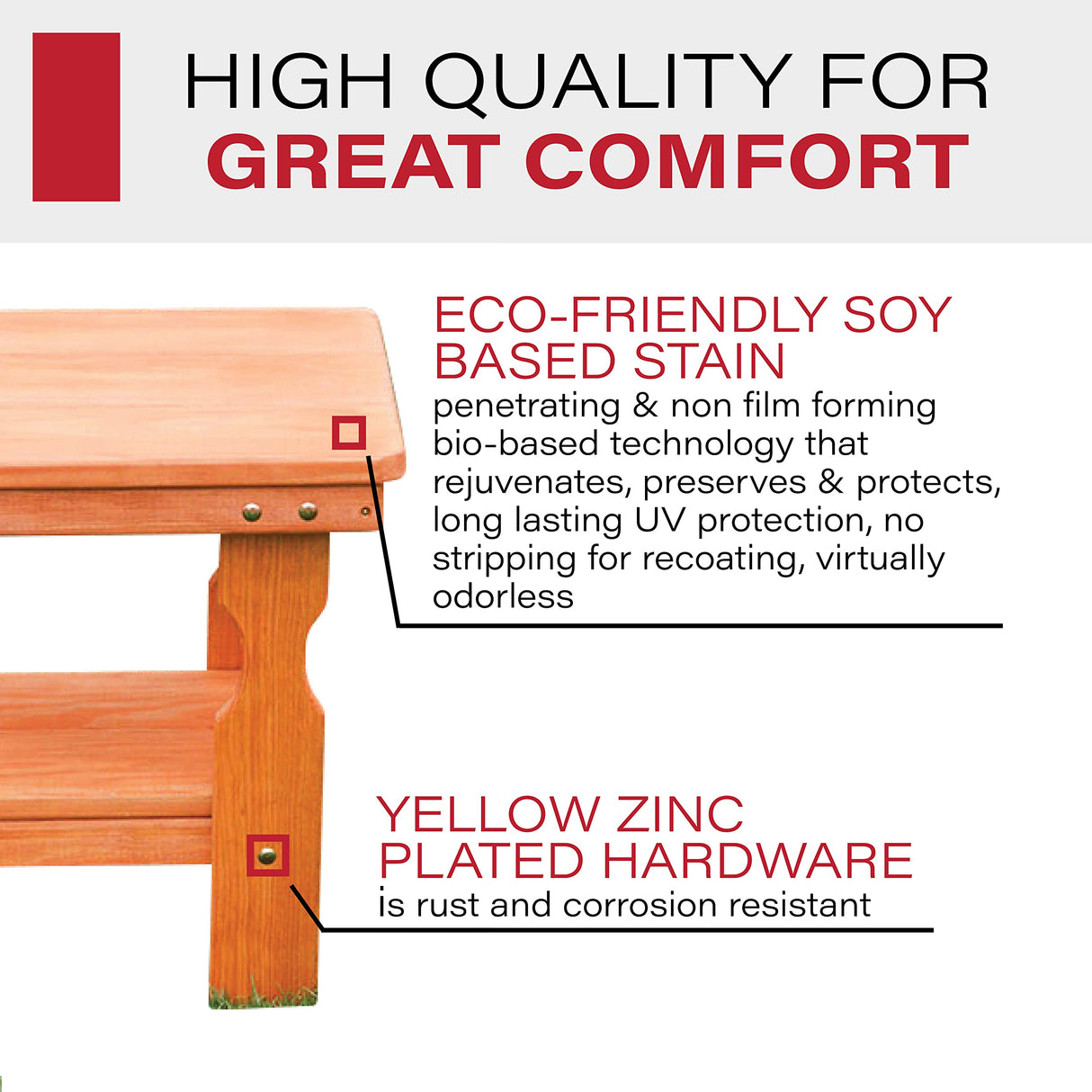 HIGH QUALITY FOR
GREAT COMFORT

ECO-FRIENDLY SOY BASED STAIN
penetrating & non film forming bio-based technology that rejuvenates, preserves & protects, long lasting UV protection, no stripping for recoating, virtually odorless

YELLOW ZINC PLATED HARDWARE
is rust and corrosion resistant